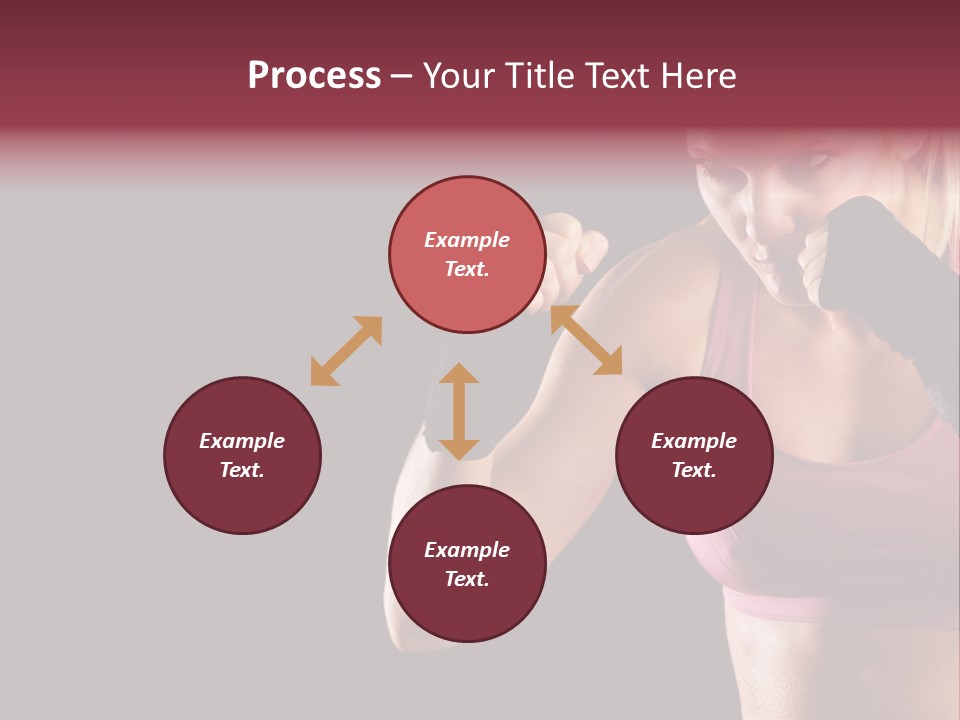 Process – Your Title Text Here

Example Text.

Example Text.

Example Text.

Example Text.